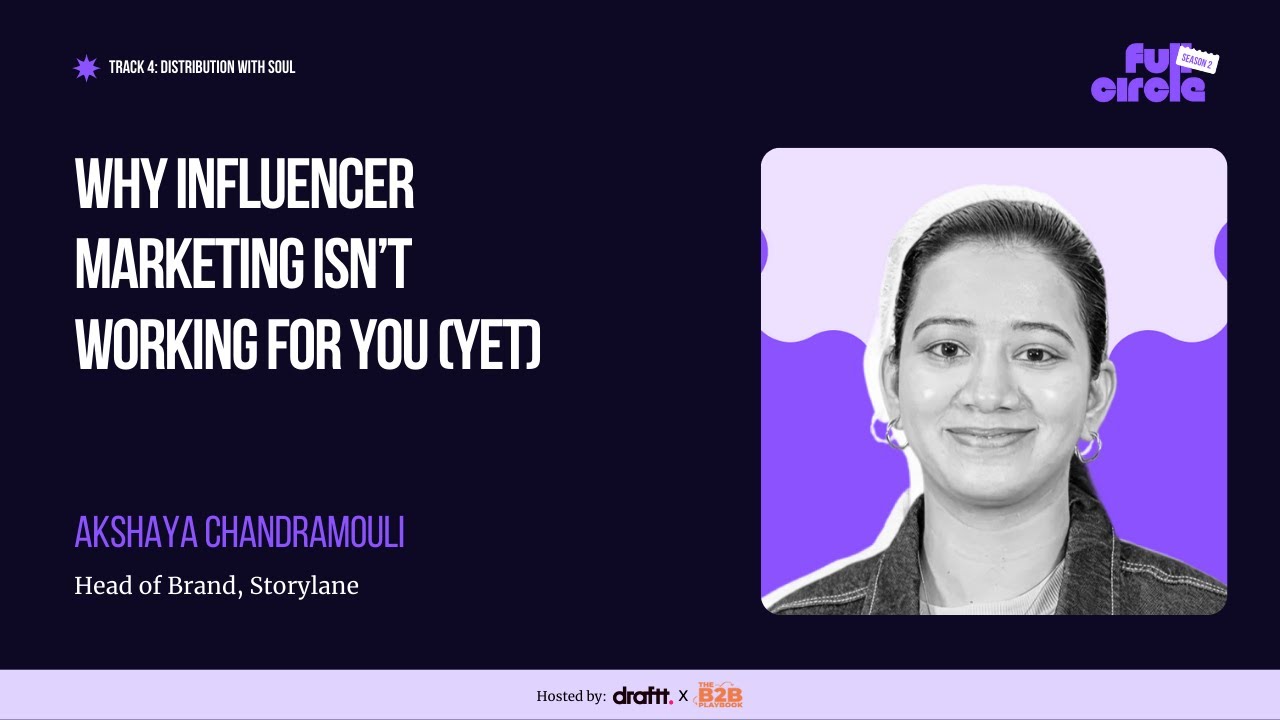 TRACK 4: DISTRIBUTION WITH SOUL

full circle SEASON 2

WHY INFLUENCER MARKETING ISN'T WORKING FOR YOU (YET)

AKSHAYA CHANDRAMOULI

Head of Brand, Storylane

Hosted by: draftt. X THE B2B PLAYBOOK